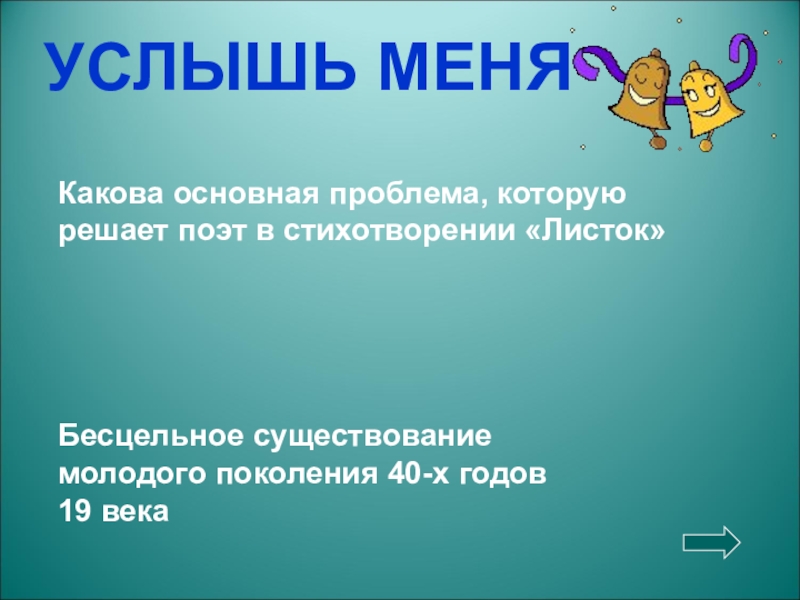 УСЛЫШЬ МЕНЯ

Какова основная проблема, которую решает поэт в стихотворении «Листок»

Бесцельное существование молодого поколения 40-х годов 19 века